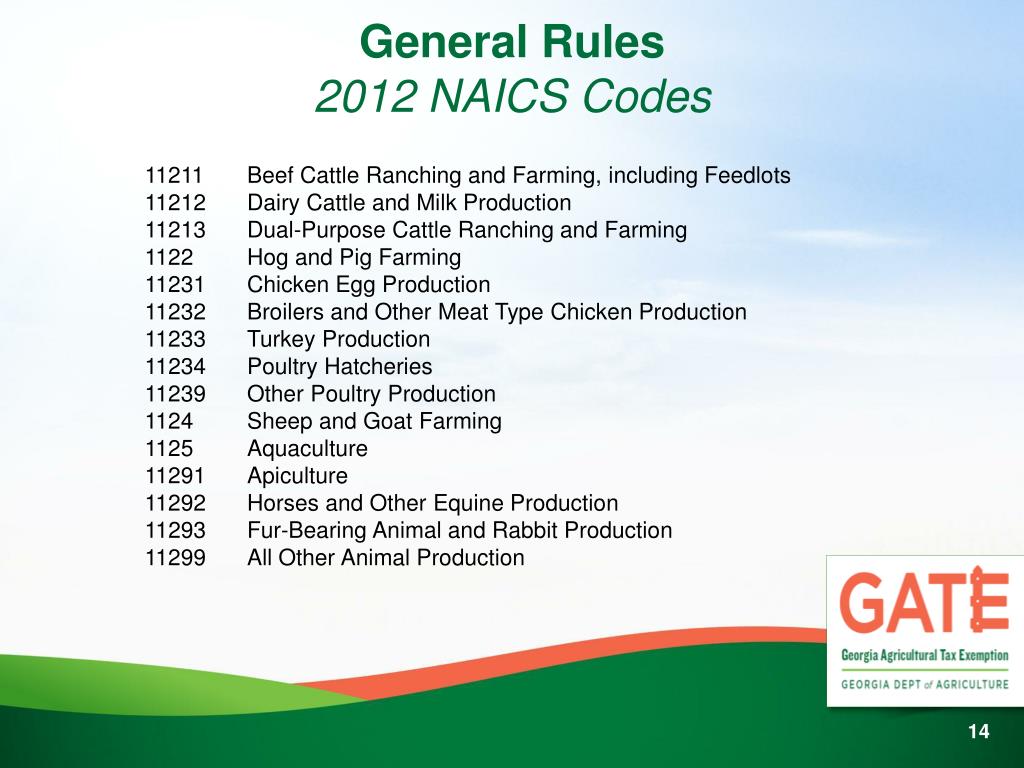 General Rules
2012 NAICS Codes

11211 Beef Cattle Ranching and Farming, including Feedlots
11212 Dairy Cattle and Milk Production
11213 Dual-Purpose Cattle Ranching and Farming
1122 Hog and Pig Farming
11231 Chicken Egg Production
11232 Broilers and Other Meat Type Chicken Production
11233 Turkey Production
11234 Poultry Hatcheries
11239 Other Poultry Production
1124 Sheep and Goat Farming
1125 Aquaculture
11291 Apiculture
11292 Horses and Other Equine Production
11293 Fur-Bearing Animal and Rabbit Production
11299 All Other Animal Production

GATE
Georgia Agricultural Tax Exemption
GEORGIA DEPT of AGRICULTURE

14